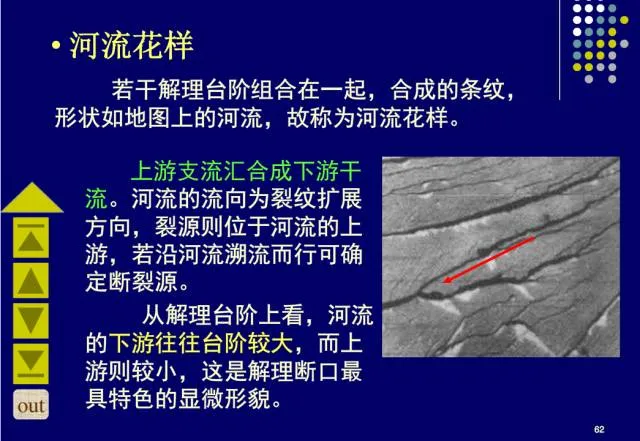 • 河流花样

若干解理台阶组合在一起，合成的条纹，形状如地图上的河流，故称为河流花样。

上游支流汇合成下游干流。河流的流向为裂纹扩展方向，裂源则位于河流的上游，若沿河流溯流而行可确定断裂源。

从解理台阶上看，河流的下游往往台阶较大，而上游则较小，这是解理断口最具特色的显微形貌。

out

62